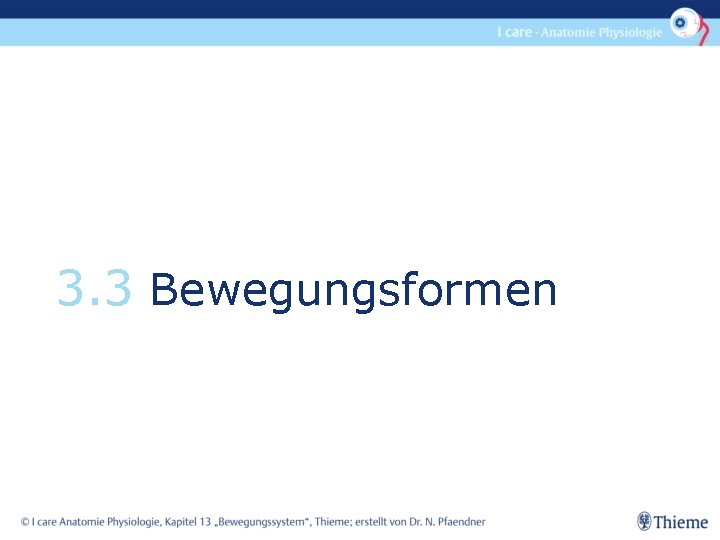 I care - Anatomie Physiologie

3.3 Bewegungsformen

© I care Anatomie Physiologie, Kapitel 13 „Bewegungssystem“, Thieme; erstellt von Dr. N. Pfaendner

Thieme